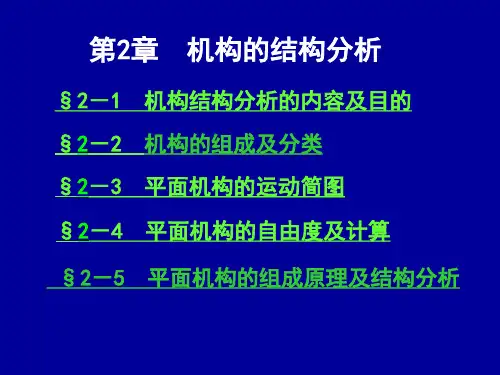 第2章 机构的结构分析

§2－1 机构结构分析的内容及目的

§2－2 机构的组成及分类

§2－3 平面机构的运动简图

§2－4 平面机构的自由度及计算

§2－5 平面机构的组成原理及结构分析